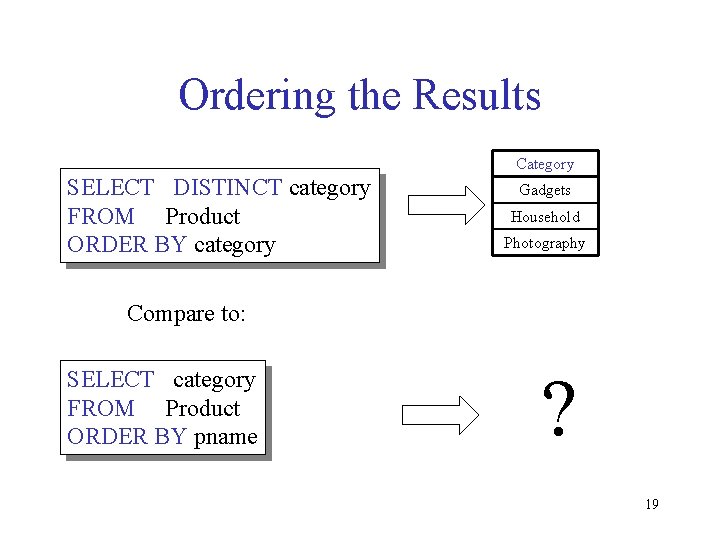 Ordering the Results

SELECT DISTINCT category
FROM Product
ORDER BY category

| Category |
|---|
| Gadgets |
| Household |
| Photography |

Compare to:

SELECT category
FROM Product
ORDER BY pname

?

19